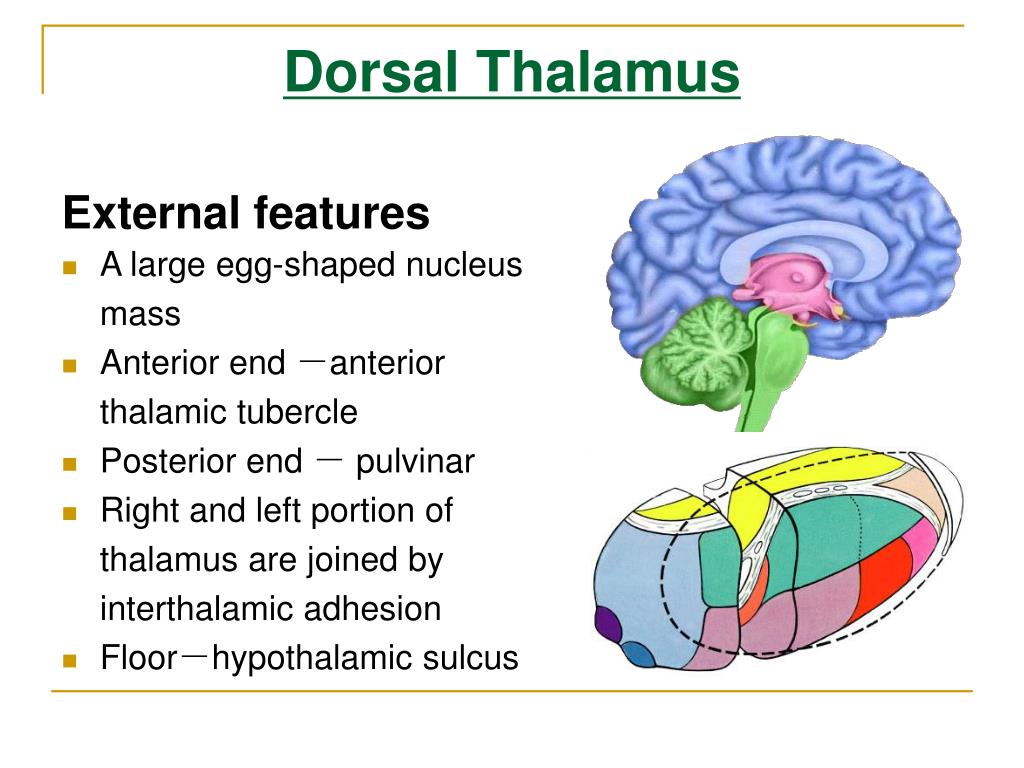 Dorsal Thalamus

External features

- A large egg-shaped nucleus mass
- Anterior end —anterior thalamic tubercle
- Posterior end — pulvinar
- Right and left portion of thalamus are joined by interthalamic adhesion
- Floor—hypothalamic sulcus